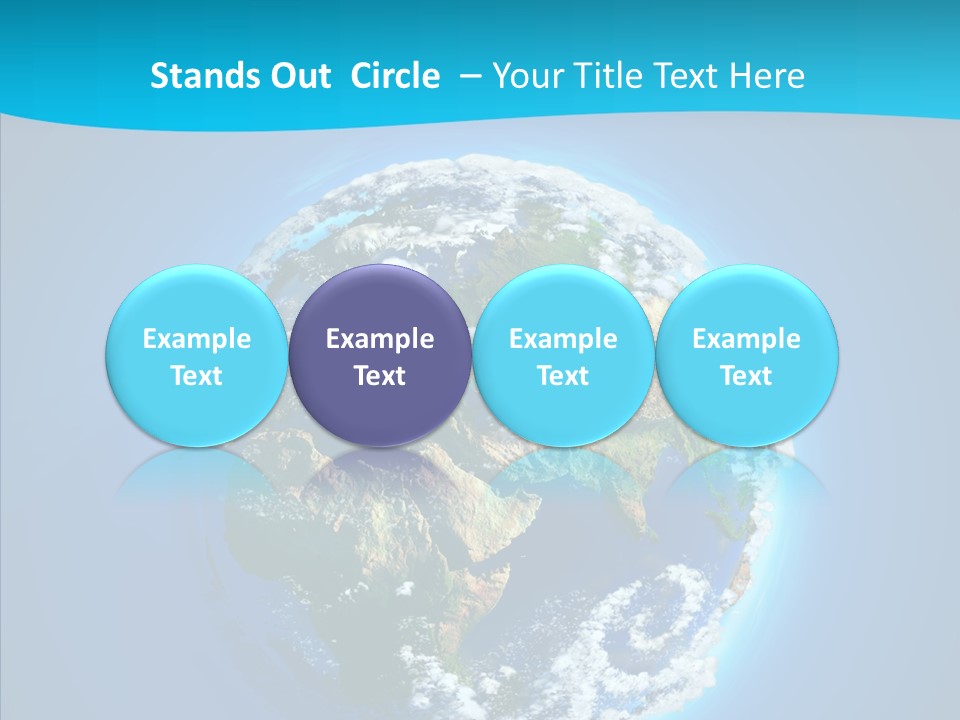 Stands Out Circle – Your Title Text Here

Example Text

Example Text

Example Text

Example Text